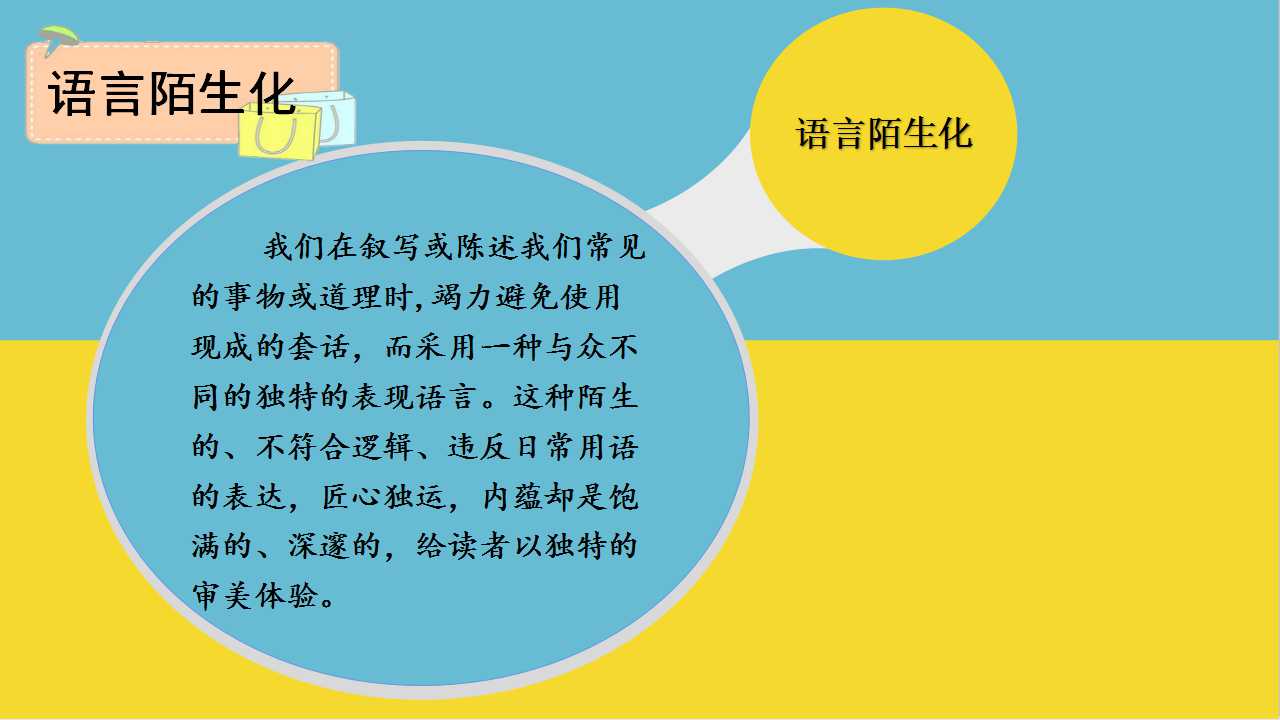 语言陌生化

语言陌生化

我们在叙写或陈述我们常见的事物或道理时,竭力避免使用现成的套话，而采用一种与众不同的独特的表现语言。这种陌生的、不符合逻辑、违反日常用语的表达，匠心独运，内蕴却是饱满的、深邃的，给读者以独特的审美体验。